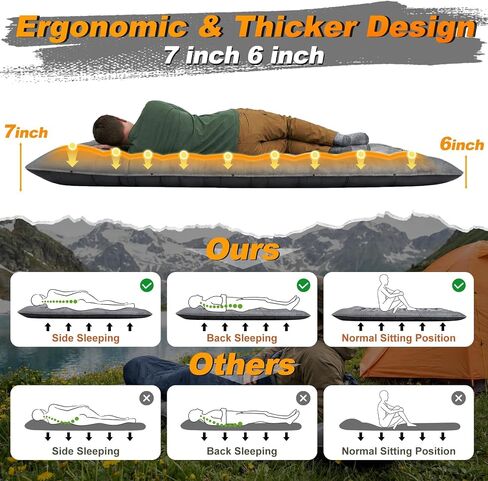 Ergonomic & Thicker Design
7 inch 6 inch

7inch

6inch

Ours

Side Sleeping

Back Sleeping

Normal Sitting Position

Others

Side Sleeping

Back Sleeping

Normal Sitting Position